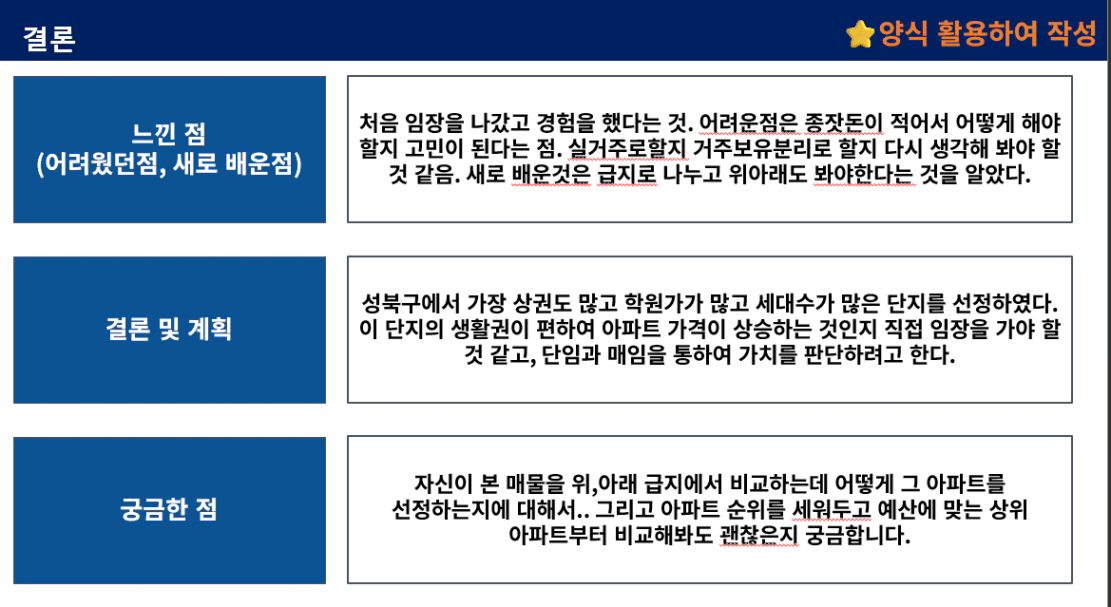 결론

양식 활용하여 작성

느낀 점
(어려웠던점, 새로 배운점)

처음 임장을 나갔고 경험을 했다는 것. 어려운점은 종잣돈이 적어서 어떻게 해야 할지 고민이 된다는 점. 실거주로할지 거주보유분리로 할지 다시 생각해 봐야 할 것 같음. 새로 배운것은 급지로 나누고 위아래도 봐야한다는 것을 알았다.

결론 및 계획

성북구에서 가장 상권도 많고 학원가가 많고 세대수가 많은 단지를 선정하였다. 이 단지의 생활권이 편하여 아파트 가격이 상승하는 것인지 직접 임장을 가야 할 것 같고, 단임과 매임을 통하여 가치를 판단하려고 한다.

궁금한 점

자신이 본 매물을 위,아래 급지에서 비교하는데 어떻게 그 아파트를 선정하는지에 대해서.. 그리고 아파트 순위를 세워두고 예산에 맞는 상위 아파트부터 비교해봐도 괜찮은지 궁금합니다.